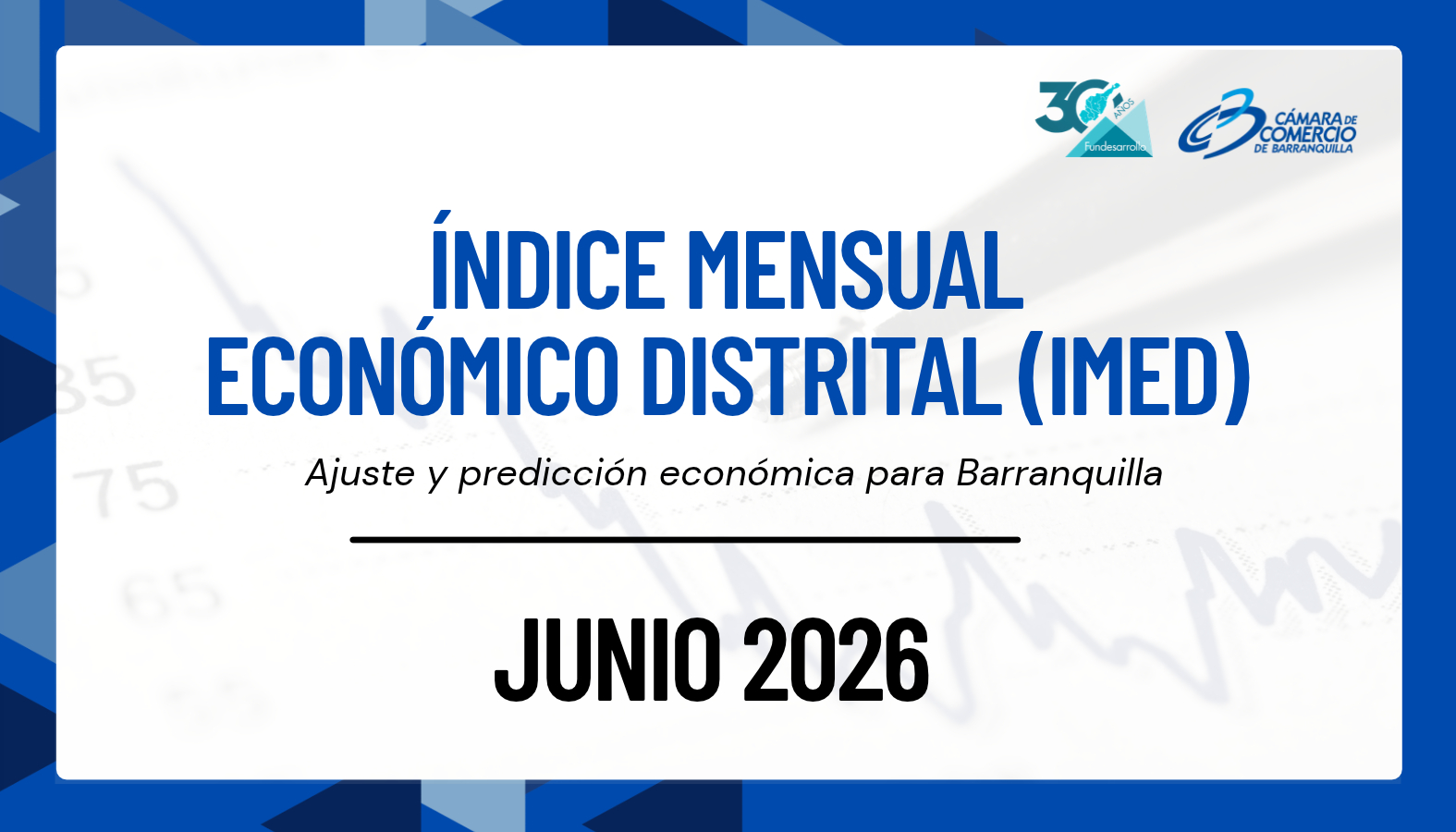 30 AÑOS Fundesarrollo

CÁMARA DE COMERCIO DE BARRANQUILLA

ÍNDICE MENSUAL ECONÓMICO DISTRITAL (IMED)

Ajuste y predicción económica para Barranquilla

JUNIO 2026